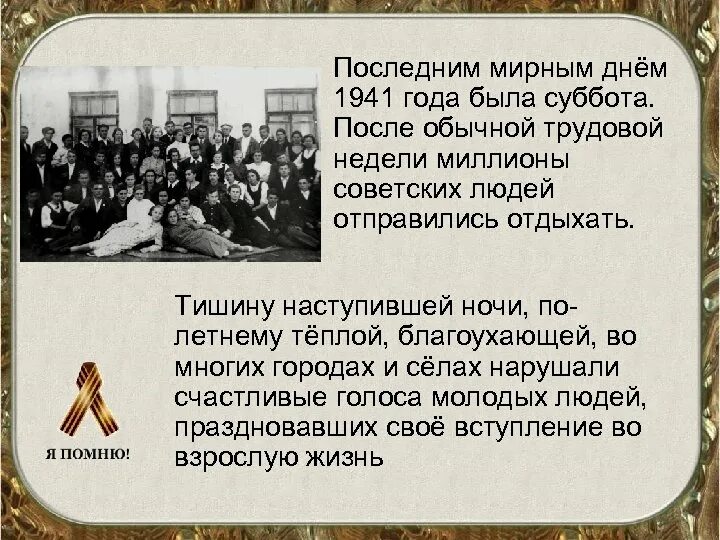 Последним мирным днём 1941 года была суббота. После обычной трудовой недели миллионы советских людей отправились отдыхать.

Тишину наступившей ночи, по-летнему тёплой, благоухающей, во многих городах и сёлах нарушали счастливые голоса молодых людей, праздновавших своё вступление во взрослую жизнь

Я ПОМНЮ!